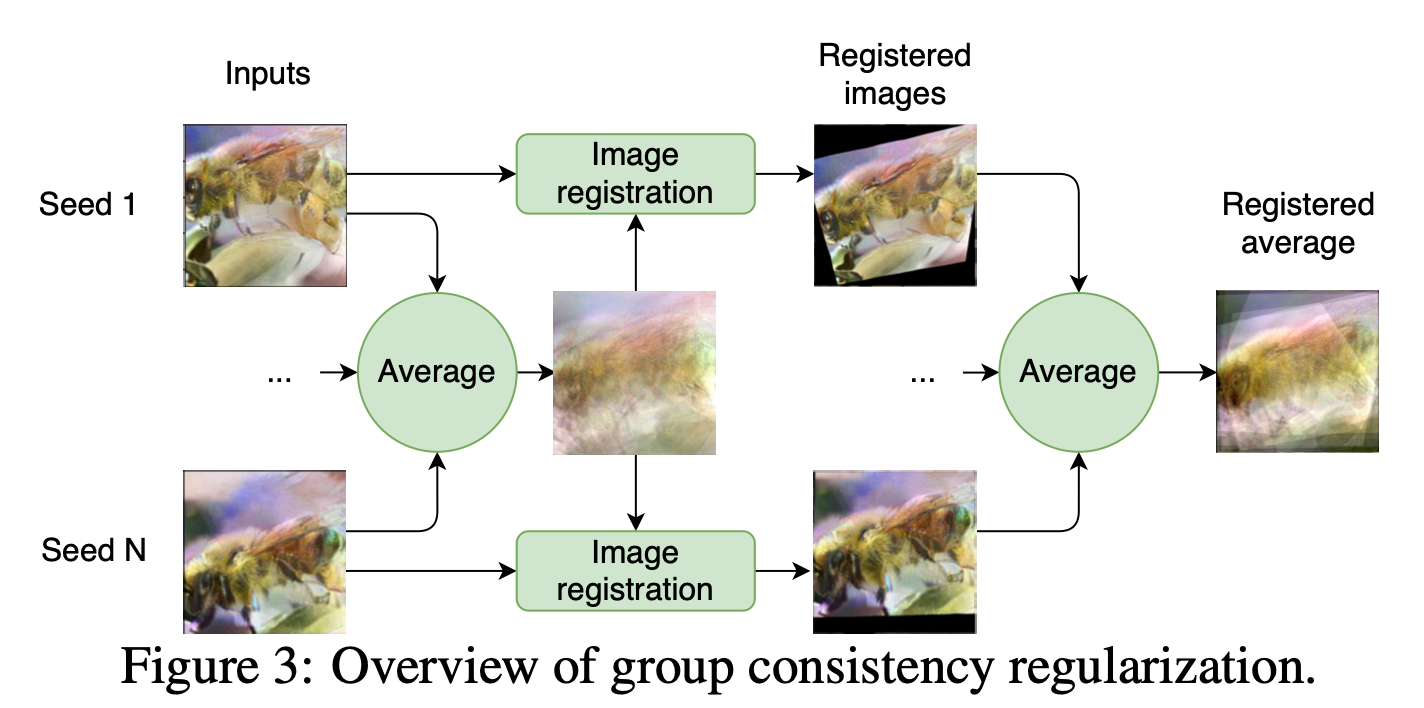 Inputs

Registered images

Seed 1

Image registration

Registered average

...

Average

...

Average

Seed N

Image registration

Figure 3: Overview of group consistency regularization.